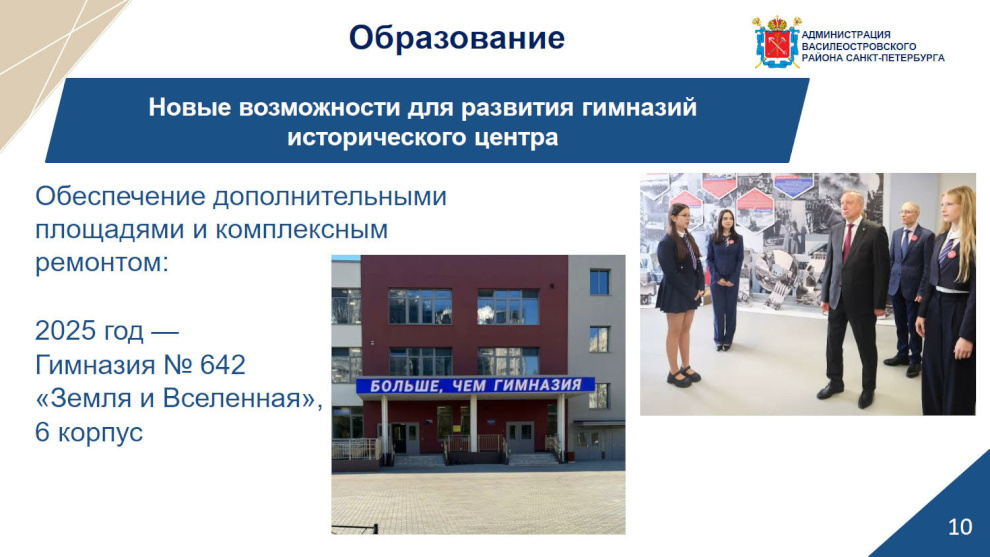 Образование

АДМИНИСТРАЦИЯ ВАСИЛЕОСТРОВСКОГО РАЙОНА САНКТ-ПЕТЕРБУРГА

Новые возможности для развития гимназий исторического центра

Обеспечение дополнительными площадями и комплексным ремонтом:

2025 год — Гимназия № 642 «Земля и Вселенная», 6 корпус

БОЛЬШЕ, ЧЕМ ГИМНАЗИЯ

10